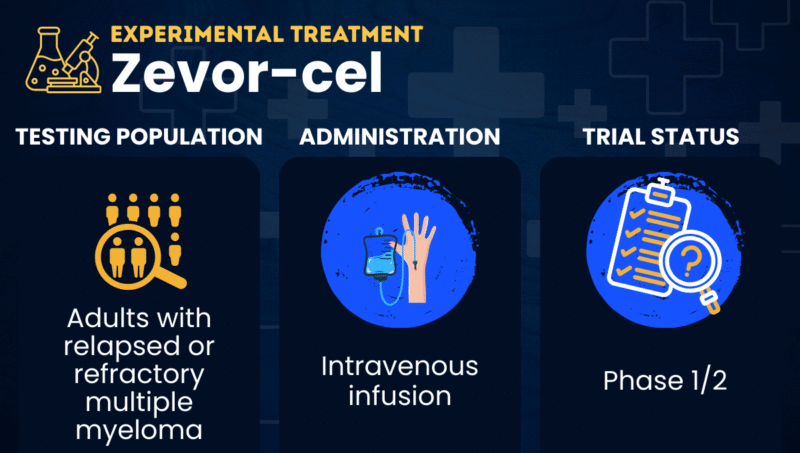 EXPERIMENTAL TREATMENT
Zevor-cel

TESTING POPULATION

Adults with relapsed or refractory multiple myeloma

ADMINISTRATION

Intravenous infusion

TRIAL STATUS

Phase 1/2